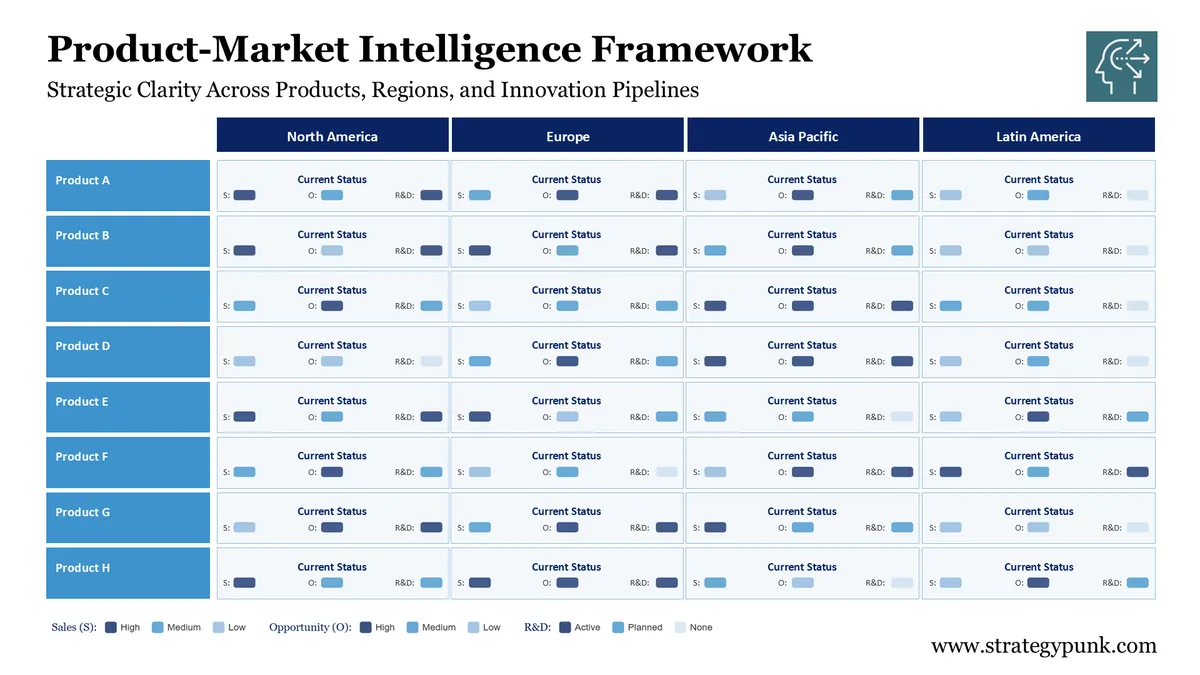 Product-Market Intelligence Framework
Strategic Clarity Across Products, Regions, and Innovation Pipelines

| | North America | Europe | Asia Pacific | Latin America |
|---|---|---|---|---|
| Product A | Current Status S: O: R&D: | Current Status S: O: R&D: | Current Status S: O: R&D: | Current Status S: O: R&D: |
| Product B | Current Status S: O: R&D: | Current Status S: O: R&D: | Current Status S: O: R&D: | Current Status S: O: R&D: |
| Product C | Current Status S: O: R&D: | Current Status S: O: R&D: | Current Status S: O: R&D: | Current Status S: O: R&D: |
| Product D | Current Status S: O: R&D: | Current Status S: O: R&D: | Current Status S: O: R&D: | Current Status S: O: R&D: |
| Product E | Current Status S: O: R&D: | Current Status S: O: R&D: | Current Status S: O: R&D: | Current Status S: O: R&D: |
| Product F | Current Status S: O: R&D: | Current Status S: O: R&D: | Current Status S: O: R&D: | Current Status S: O: R&D: |
| Product G | Current Status S: O: R&D: | Current Status S: O: R&D: | Current Status S: O: R&D: | Current Status S: O: R&D: |
| Product H | Current Status S: O: R&D: | Current Status S: O: R&D: | Current Status S: O: R&D: | Current Status S: O: R&D: |

Sales (S): High Medium Low Opportunity (O): High Medium Low R&D: Active Planned None

www.strategypunk.com